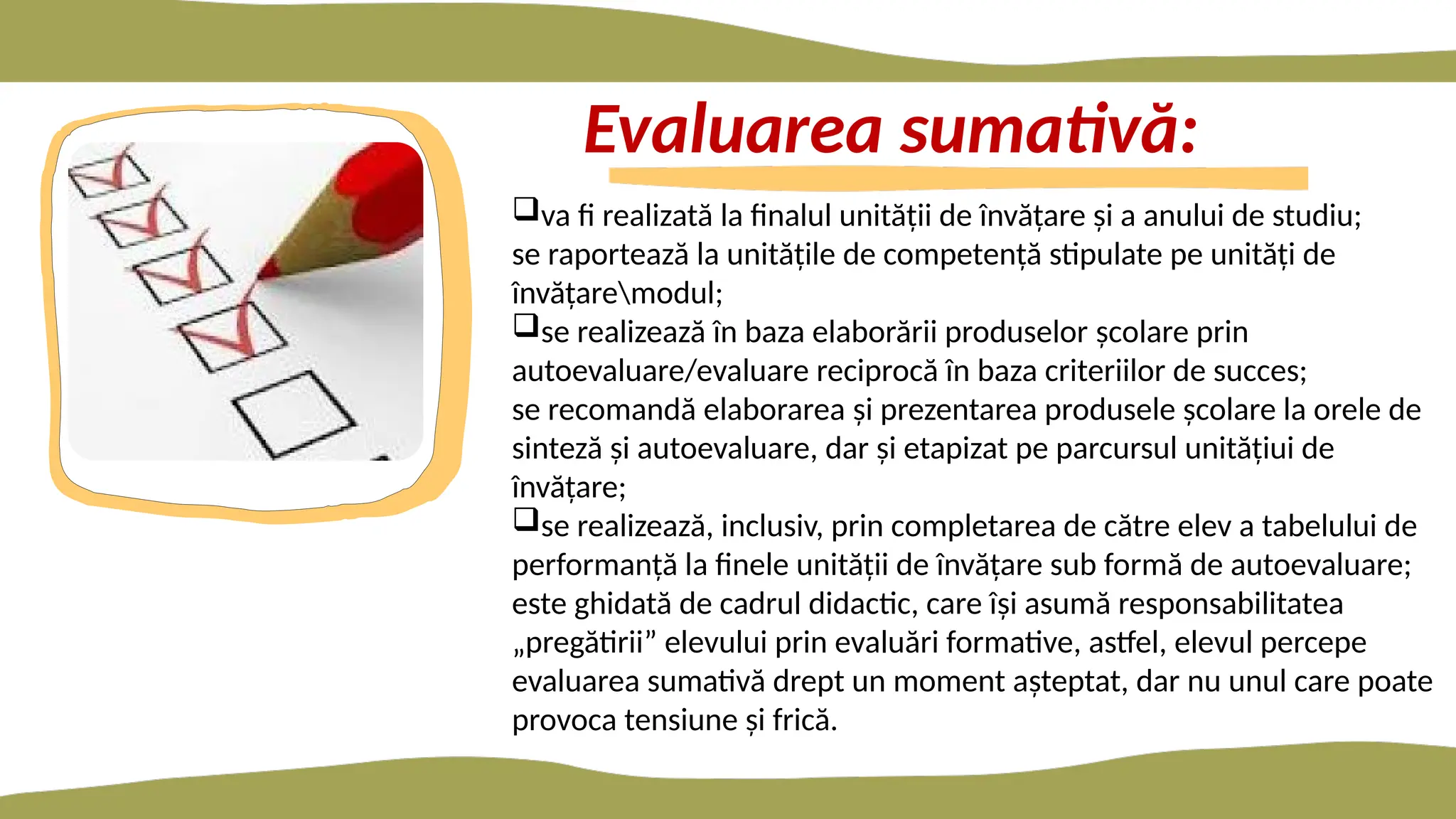 Evaluarea sumativă:

❑va fi realizată la finalul unității de învățare și a anului de studiu; se raportează la unitățile de competență stipulate pe unități de învățare\modul;

❑se realizează în baza elaborării produselor școlare prin autoevaluare/evaluare reciprocă în baza criteriilor de succes; se recomandă elaborarea și prezentarea produsele școlare la orele de sinteză și autoevaluare, dar și etapizat pe parcursul unitățiui de învățare;

❑se realizează, inclusiv, prin completarea de către elev a tabelului de performanță la finele unității de învățare sub formă de autoevaluare; este ghidată de cadrul didactic, care își asumă responsabilitatea „pregătirii” elevului prin evaluări formative, astfel, elevul percepe evaluarea sumativă drept un moment așteptat, dar nu unul care poate provoca tensiune și frică.